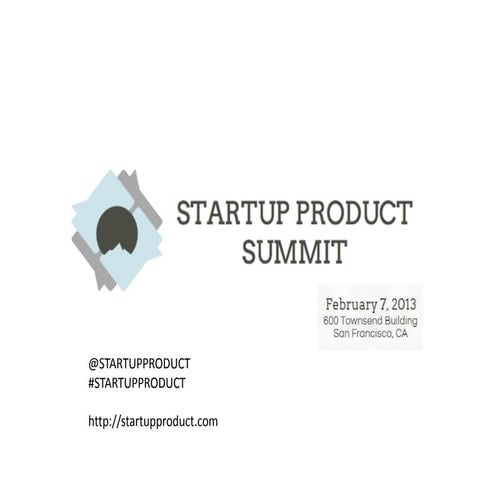 STARTUP PRODUCT SUMMIT

February 7, 2013
600 Townsend Building
San Francisco, CA

@STARTUPPRODUCT
#STARTUPPRODUCT

http://startupproduct.com